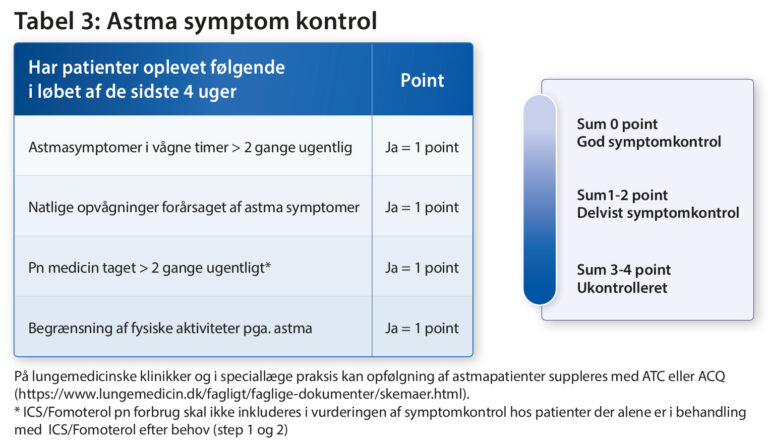 Tabel 3: Astma symptom kontrol

| Har patienter oplevet følgende i løbet af de sidste 4 uger | Point |
|---|---|
| Astmasymptomer i vågne timer > 2 gange ugentlig | Ja = 1 point |
| Natlige opvågninger forårsaget af astma symptomer | Ja = 1 point |
| Pn medicin taget > 2 gange ugentligt* | Ja = 1 point |
| Begrænsning af fysiske aktiviteter pga. astma | Ja = 1 point |

Sum 0 point
God symptomkontrol

Sum1-2 point
Delvist symptomkontrol

Sum 3-4 point
Ukontrolleret

På lungemedicinske klinikker og i speciallæge praksis kan opfølgning af astmapatienter suppleres med ATC eller ACQ (https://www.lungemedicin.dk/fagligt/faglige-dokumenter/skemaer.html).
* ICS/Fomoterol pn forbrug skal ikke inkluderes i vurderingen af symptomkontrol hos patienter der alene er i behandling med ICS/Fomoterol efter behov (step 1 og 2)